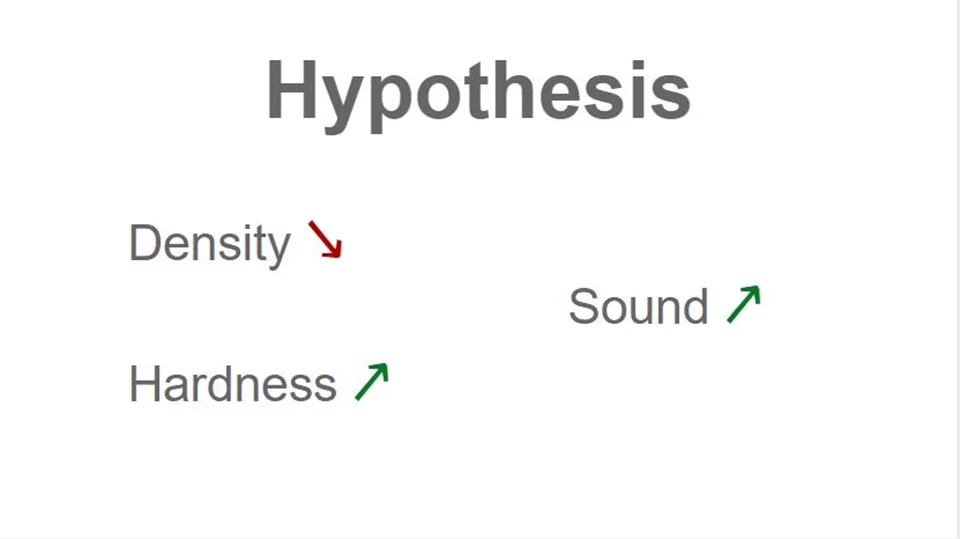 Hypothesis

Density ↘

Sound ↗

Hardness ↗